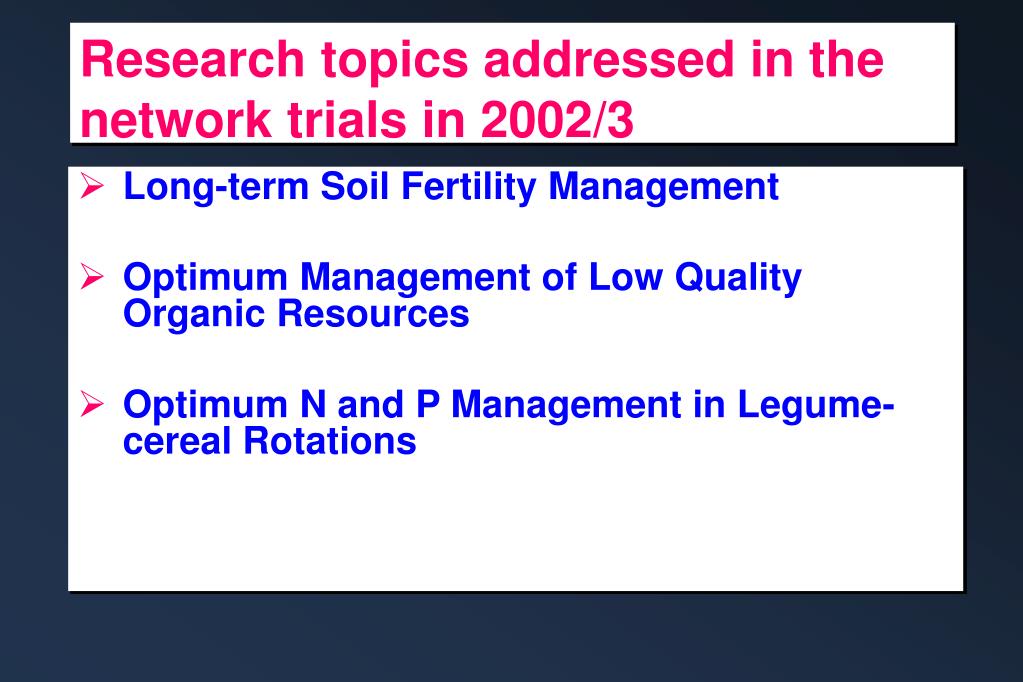 Research topics addressed in the network trials in 2002/3

➢ Long-term Soil Fertility Management

➢ Optimum Management of Low Quality Organic Resources

➢ Optimum N and P Management in Legume-cereal Rotations